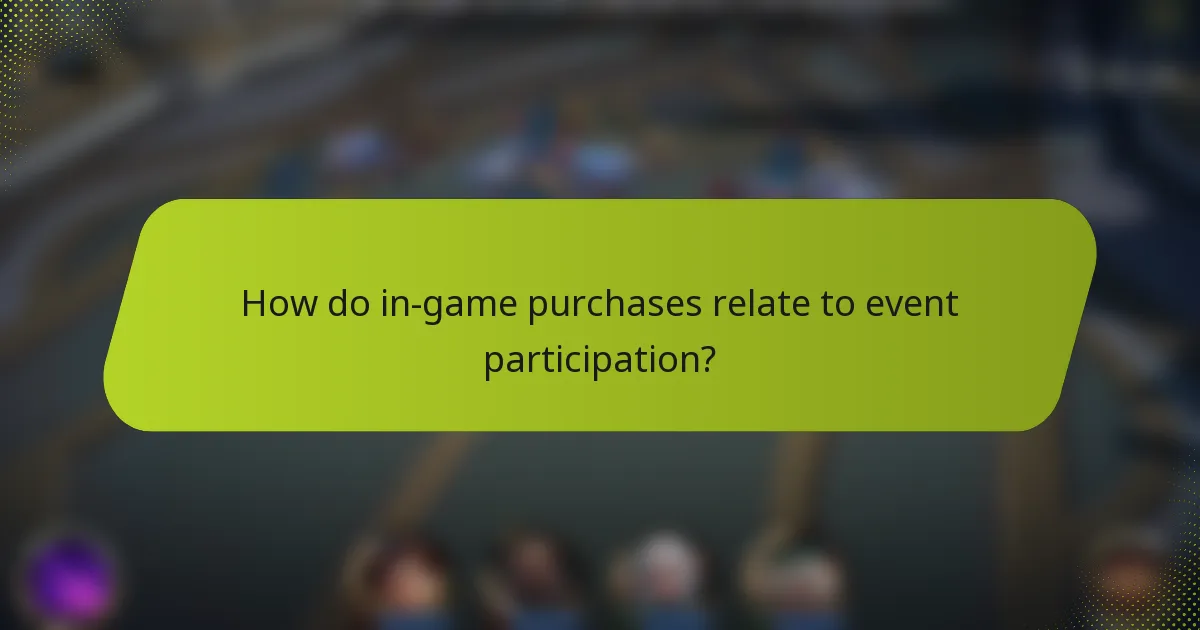 How do in-game purchases relate to event participation?